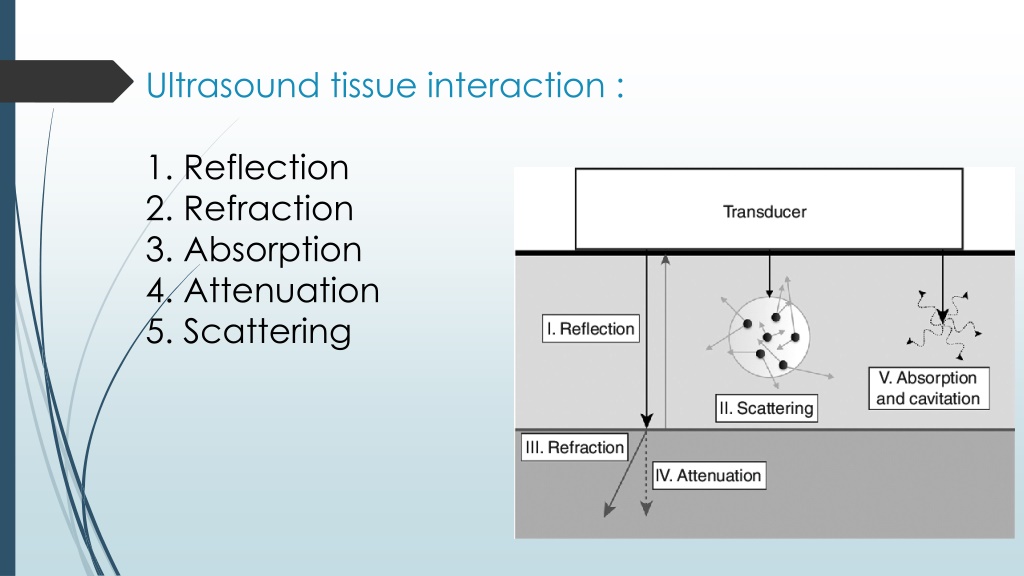 Ultrasound tissue interaction :

1. Reflection
2. Refraction
3. Absorption
4. Attenuation
5. Scattering

Transducer

I. Reflection

II. Scattering

V. Absorption and cavitation

III. Refraction

IV. Attenuation